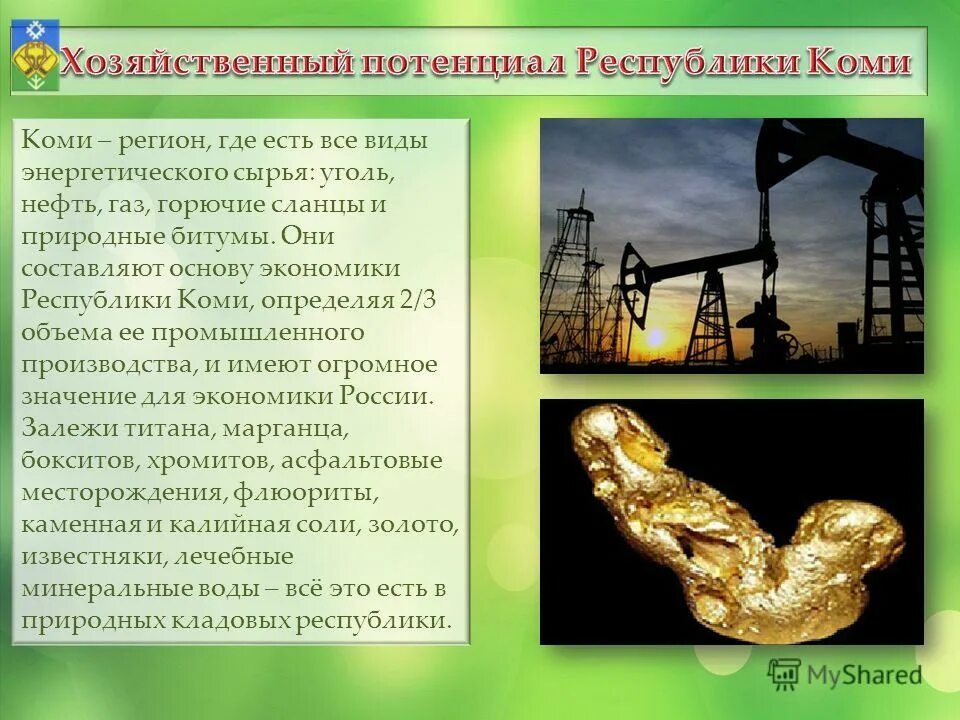 Хозяйственный потенциал Республики Коми

Коми – регион, где есть все виды энергетического сырья: уголь, нефть, газ, горючие сланцы и природные битумы. Они составляют основу экономики Республики Коми, определяя 2/3 объема ее промышленного производства, и имеют огромное значение для экономики России. Залежи титана, марганца, бокситов, хромитов, асфальтовые месторождения, флюориты, каменная и калийная соли, золото, известняки, лечебные минеральные воды – всё это есть в природных кладовых республики.

MyShared